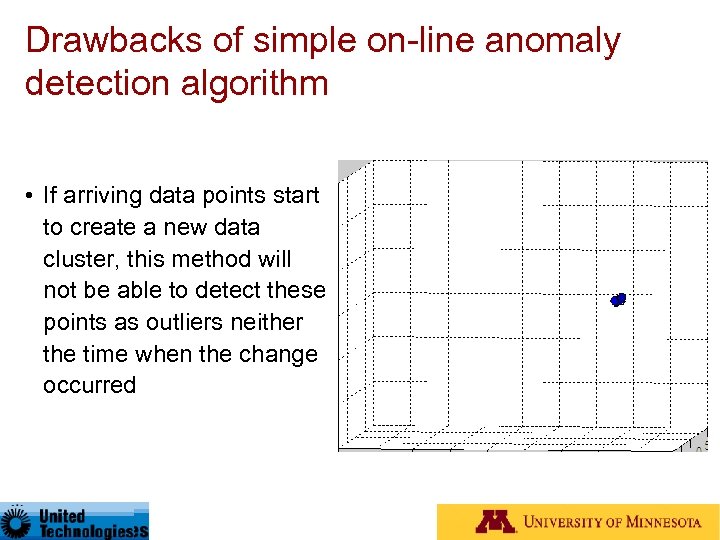 Drawbacks of simple on-line anomaly detection algorithm

• If arriving data points start to create a new data cluster, this method will not be able to detect these points as outliers neither the time when the change occurred

United Technologies

UNIVERSITY OF MINNESOTA